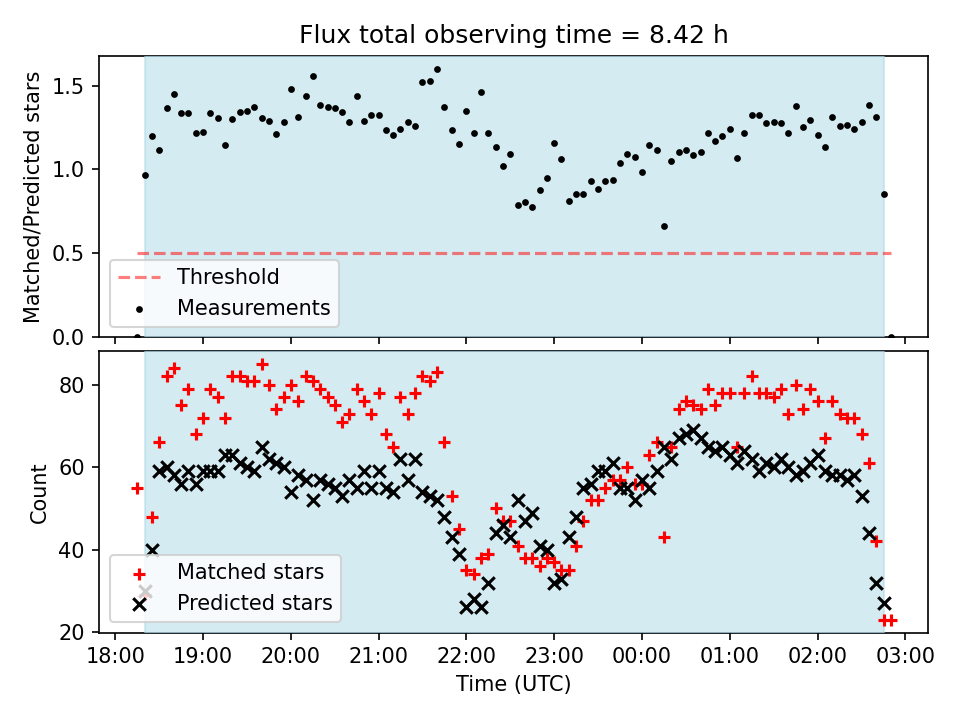 Flux total observing time = 8.42 h

Matched/Predicted stars

1.5
1.0
0.5
0.0

Threshold
Measurements

Count

80
60
40
20

Matched stars
Predicted stars

18:00 19:00 20:00 21:00 22:00 23:00 00:00 01:00 02:00 03:00

Time (UTC)